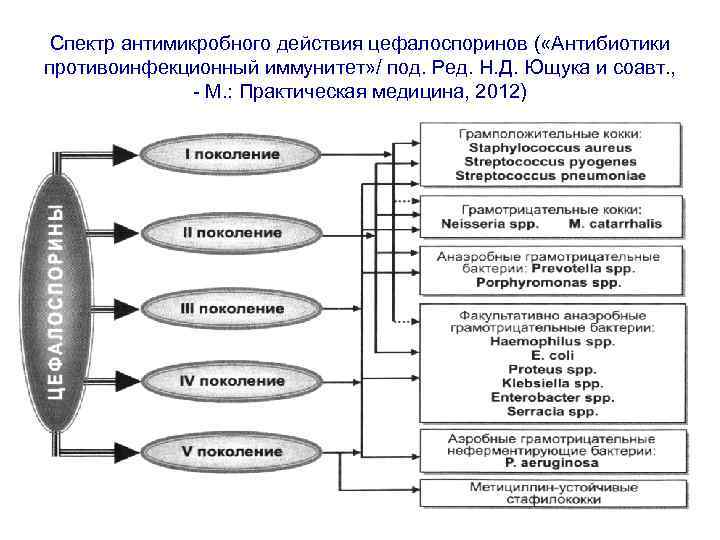 Спектр антимикробного действия цефалоспоринов («Антибиотики противоинфекционный иммунитет»/ под. Ред. Н.Д. Ющука и соавт., - М.: Практическая медицина, 2012)

ЦЕФАЛОСПОРИНЫ

I поколение

II поколение

III поколение

IV поколение

V поколение

Грамположительные кокки:
Staphylococcus aureus
Streptococcus pyogenes
Streptococcus pneumoniae

Грамотрицательные кокки:
Neisseria spp. M. catarrhalis

Анаэробные грамотрицательные бактерии: Prevotella spp.
Porphyromonas spp.

Факультативно анаэробные грамотрицательные бактерии:
Haemophilus spp.
E. coli
Proteus spp.
Klebsiella spp.
Enterobacter spp.
Serracia spp.

Аэробные грамотрицательные неферментирующие бактерии:
P. aeruginosa

Метициллин-устойчивые стафилококки